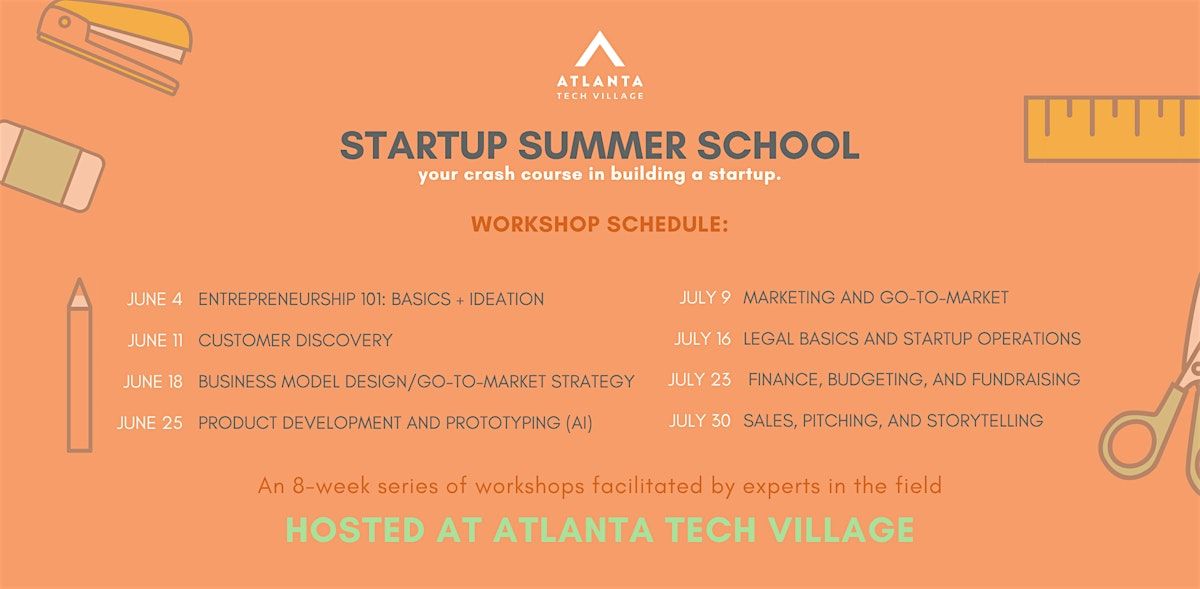 ATLANTA
TECH VILLAGE

STARTUP SUMMER SCHOOL
your crash course in building a startup.

WORKSHOP SCHEDULE:

JUNE 4 ENTREPRENEURSHIP 101: BASICS + IDEATION

JUNE 11 CUSTOMER DISCOVERY

JUNE 18 BUSINESS MODEL DESIGN/GO-TO-MARKET STRATEGY

JUNE 25 PRODUCT DEVELOPMENT AND PROTOTYPING (AI)

JULY 9 MARKETING AND GO-TO-MARKET

JULY 16 LEGAL BASICS AND STARTUP OPERATIONS

JULY 23 FINANCE, BUDGETING, AND FUNDRAISING

JULY 30 SALES, PITCHING, AND STORYTELLING

An 8-week series of workshops facilitated by experts in the field

HOSTED AT ATLANTA TECH VILLAGE